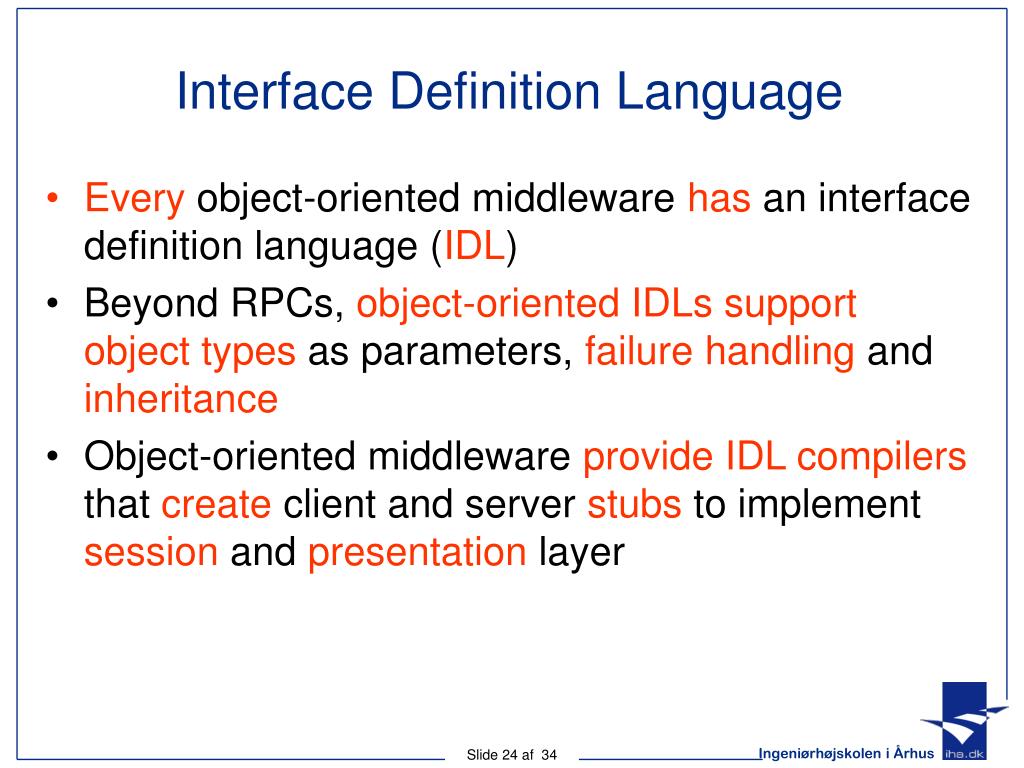 Interface Definition Language

• Every object-oriented middleware has an interface definition language (IDL)

• Beyond RPCs, object-oriented IDLs support object types as parameters, failure handling and inheritance

• Object-oriented middleware provide IDL compilers that create client and server stubs to implement session and presentation layer

Slide 24 af 34

Ingeniørhøjskolen i Århus

iha.dk